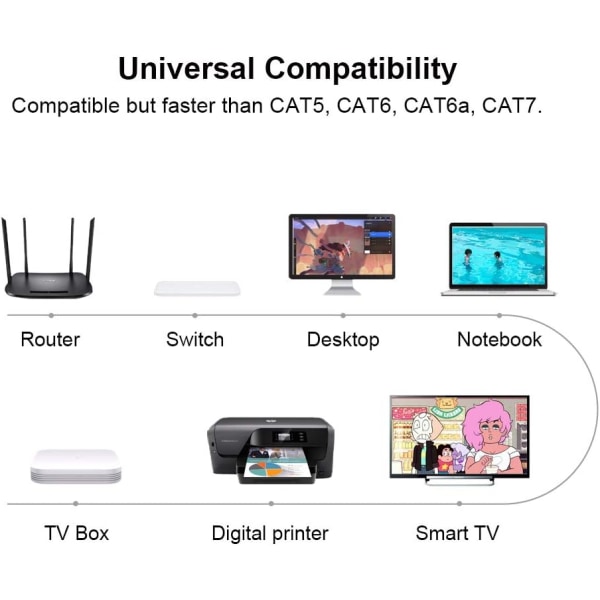 Universal Compatibility
Compatible but faster than CAT5, CAT6, CAT6a, CAT7.

Router

Switch

Desktop

Notebook

TV Box

Digital printer

Smart TV